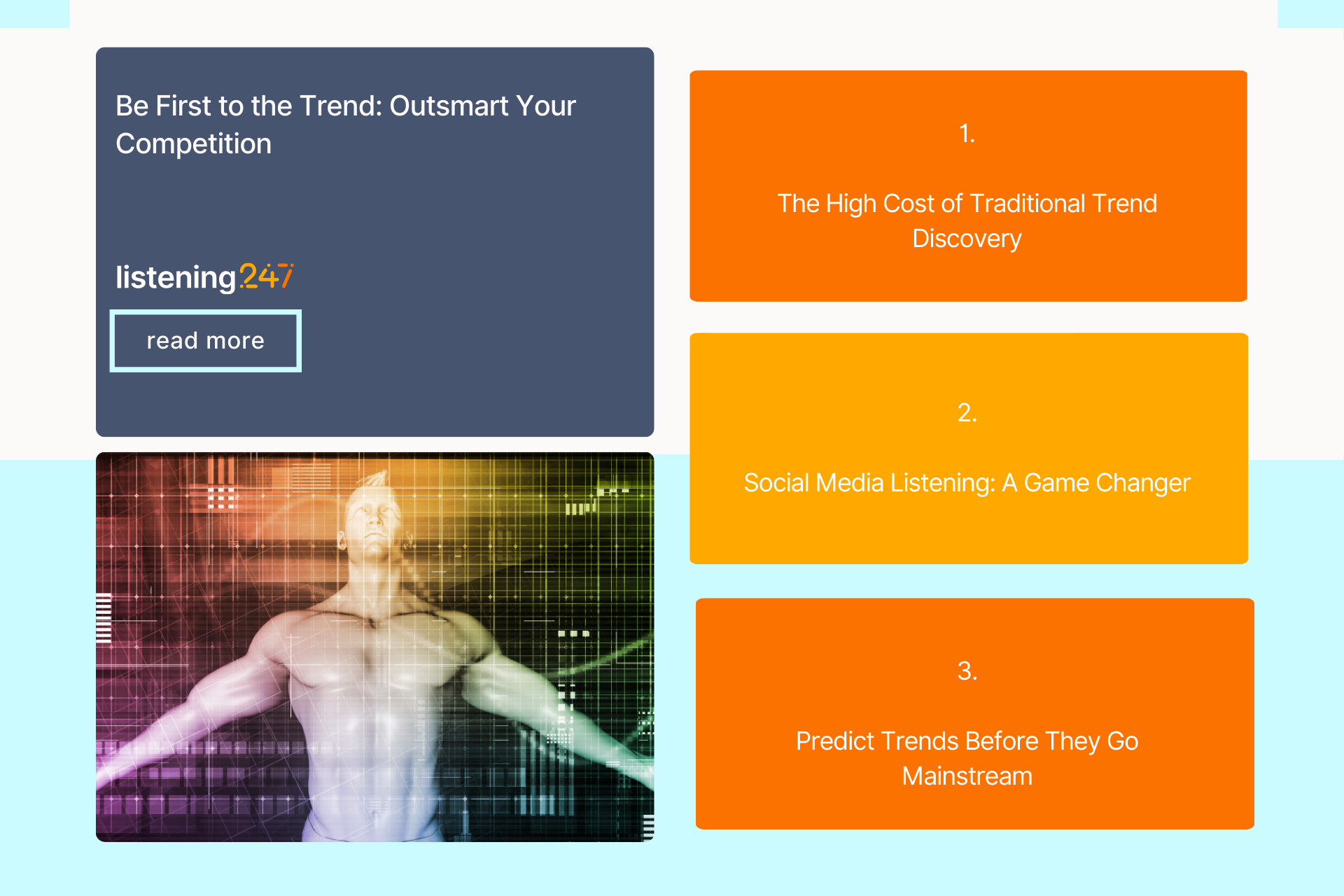 Be First to the Trend: Outsmart Your Competition

listening247

read more

1.

The High Cost of Traditional Trend Discovery

2.

Social Media Listening: A Game Changer

3.

Predict Trends Before They Go Mainstream